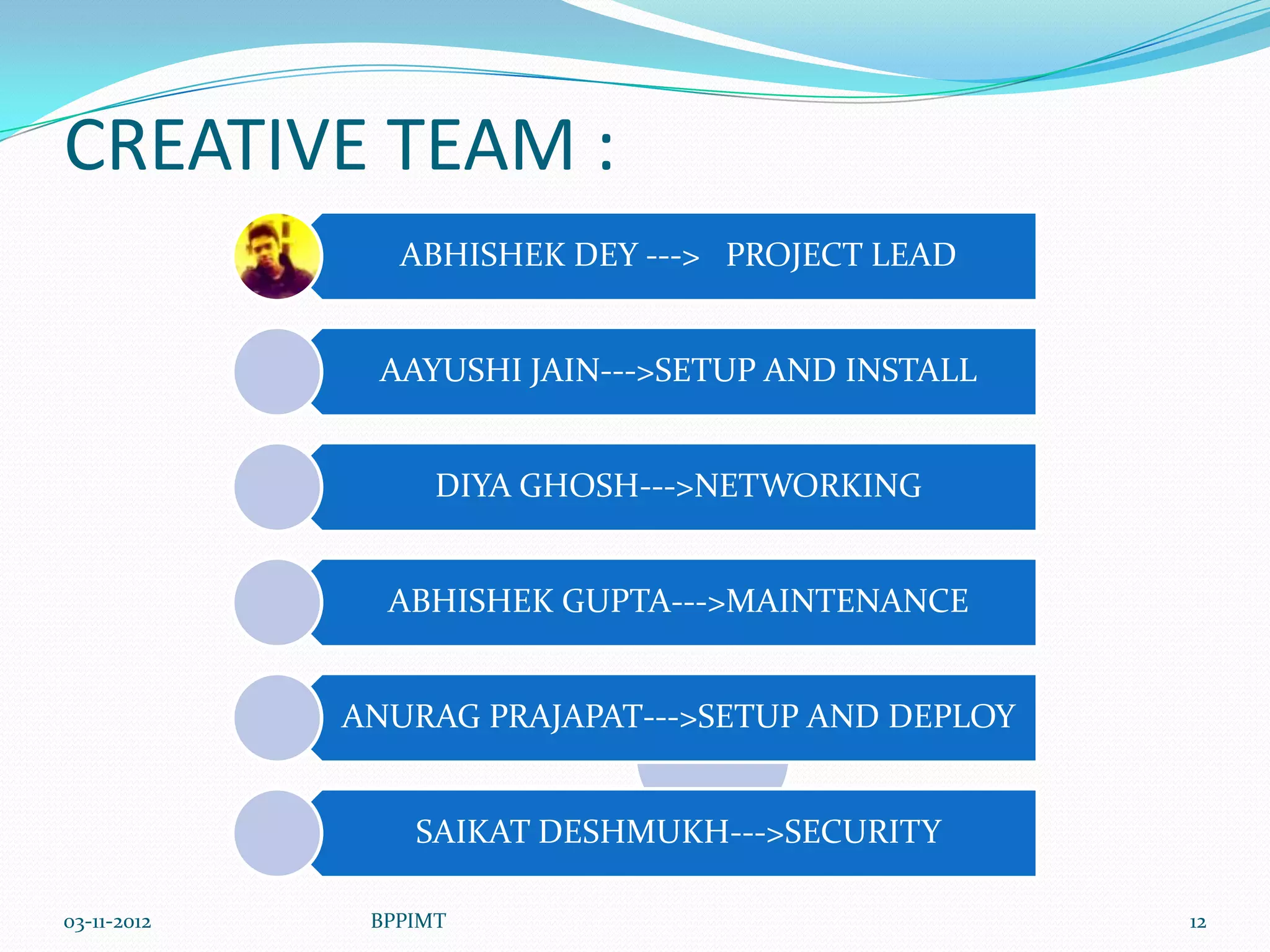 CREATIVE TEAM :

ABHISHEK DEY ---> PROJECT LEAD

AAYUSHI JAIN--->SETUP AND INSTALL

DIYA GHOSH--->NETWORKING

ABHISHEK GUPTA--->MAINTENANCE

ANURAG PRAJAPAT--->SETUP AND DEPLOY

SAIKAT DESHMUKH--->SECURITY

03-11-2012

BPPIMT

12